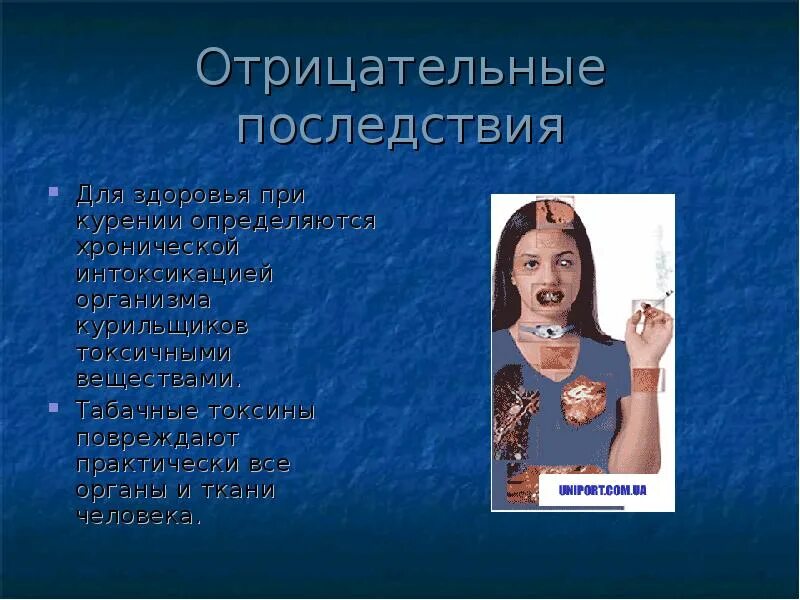 Отрицательные последствия

Для здоровья при курении определяются хронической интоксикацией организма курильщиков токсичными веществами.

Табачные токсины повреждают практически все органы и ткани человека.

UNIPORT.COM.UA